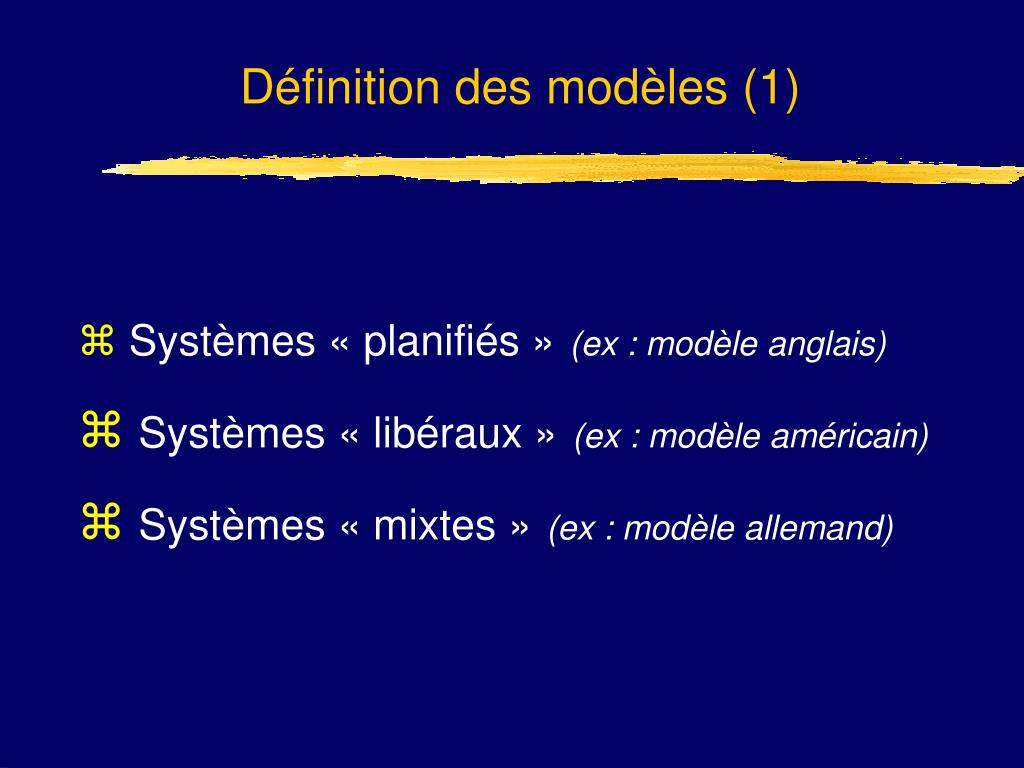 Définition des modèles (1)

⌘ Systèmes « planifiés » (ex : modèle anglais)

⌘ Systèmes « libéraux » (ex : modèle américain)

⌘ Systèmes « mixtes » (ex : modèle allemand)